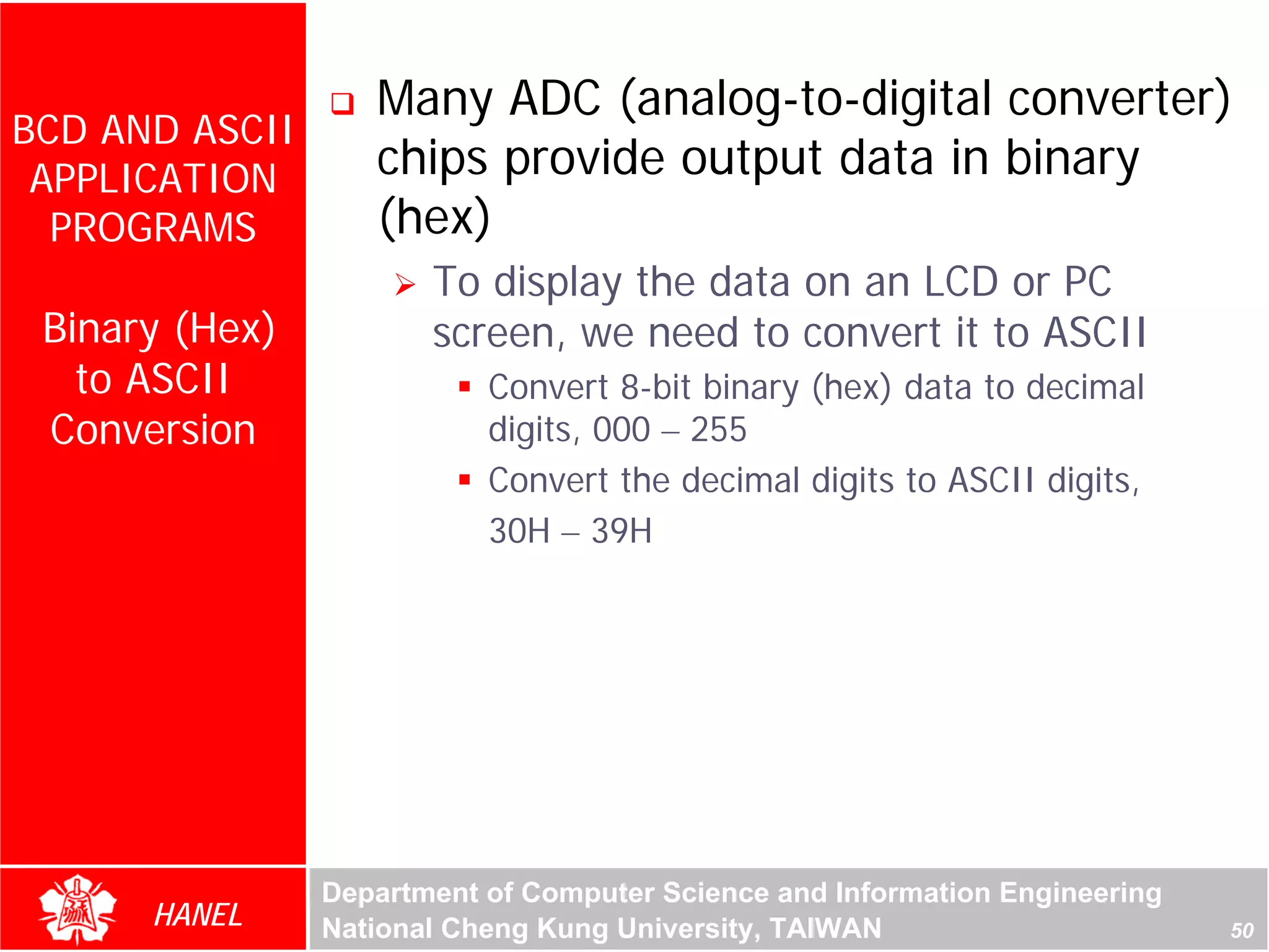 BCD AND ASCII APPLICATION PROGRAMS

Binary (Hex) to ASCII Conversion

❑ Many ADC (analog-to-digital converter) chips provide output data in binary (hex)

➢ To display the data on an LCD or PC screen, we need to convert it to ASCII

▪ Convert 8-bit binary (hex) data to decimal digits, 000 – 255

▪ Convert the decimal digits to ASCII digits, 30H – 39H

HANEL

Department of Computer Science and Information Engineering
National Cheng Kung University, TAIWAN

50